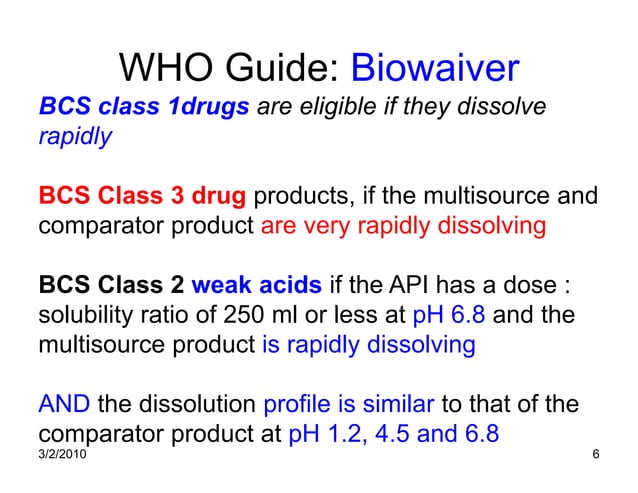 WHO Guide: Biowaiver

BCS class 1drugs are eligible if they dissolve rapidly

BCS Class 3 drug products, if the multisource and comparator product are very rapidly dissolving

BCS Class 2 weak acids if the API has a dose : solubility ratio of 250 ml or less at pH 6.8 and the multisource product is rapidly dissolving

AND the dissolution profile is similar to that of the comparator product at pH 1.2, 4.5 and 6.8

3/2/2010

6